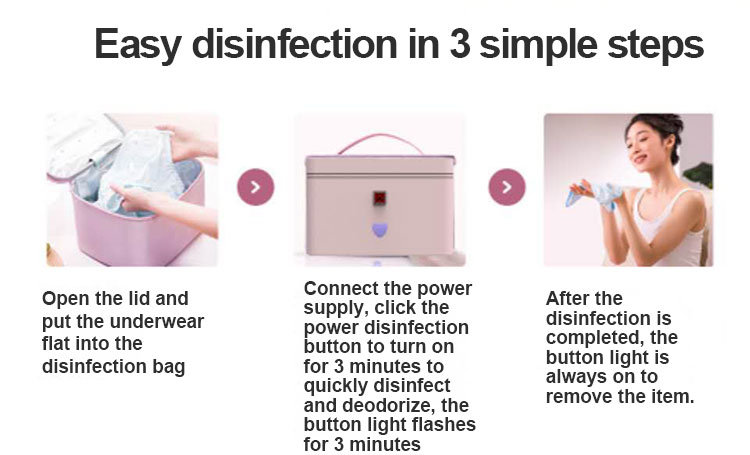 Easy disinfection in 3 simple steps

Open the lid and put the underwear flat into the disinfection bag

Connect the power supply, click the power disinfection button to turn on for 3 minutes to quickly disinfect and deodorize, the button light flashes for 3 minutes

After the disinfection is completed, the button light is always on to remove the item.